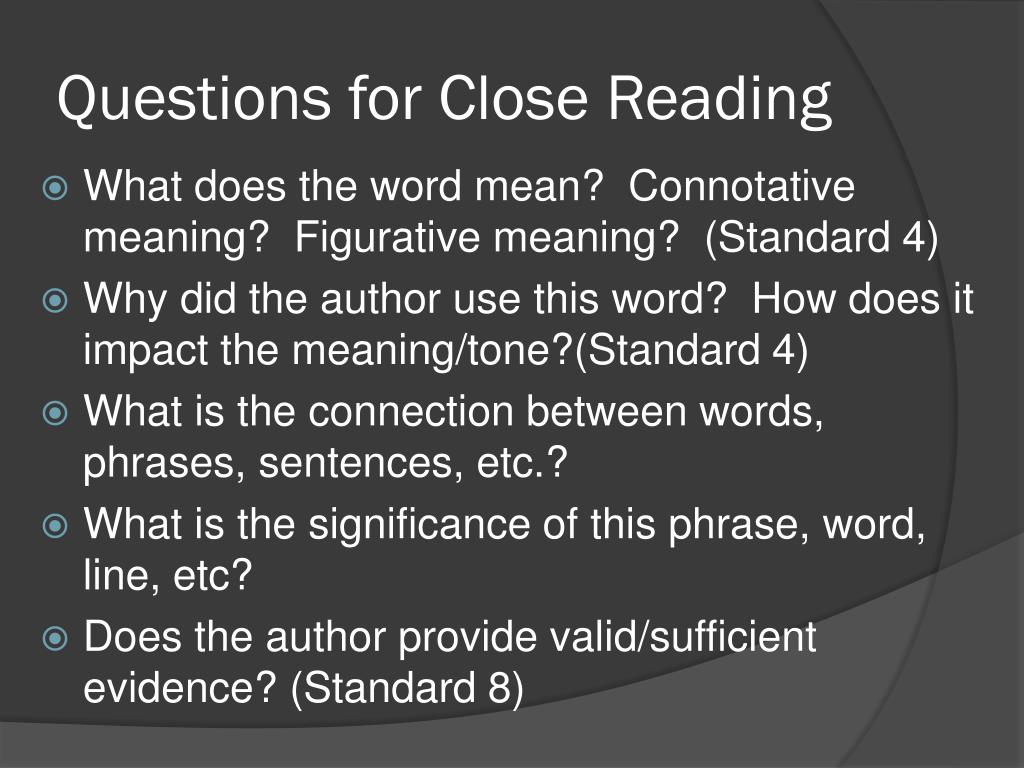 Questions for Close Reading

What does the word mean?  Connotative meaning?  Figurative meaning?  (Standard 4)

Why did the author use this word?  How does it impact the meaning/tone?(Standard 4)

What is the connection between words, phrases, sentences, etc.?

What is the significance of this phrase, word, line, etc?

Does the author provide valid/sufficient evidence? (Standard 8)